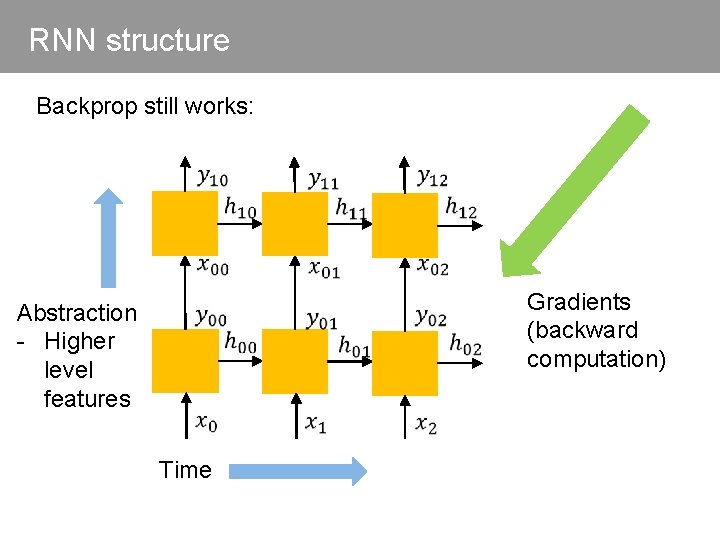 RNN structure

Backprop still works:

$y_{10}$ $y_{11}$ $y_{12}$

$h_{10}$ $h_{11}$ $h_{12}$

$x_{00}$ $x_{01}$ $x_{02}$

$y_{00}$ $y_{01}$ $y_{02}$

$h_{00}$ $h_{01}$ $h_{02}$

$x_0$ $x_1$ $x_2$

Abstraction
- Higher level features

Gradients (backward computation)

Time